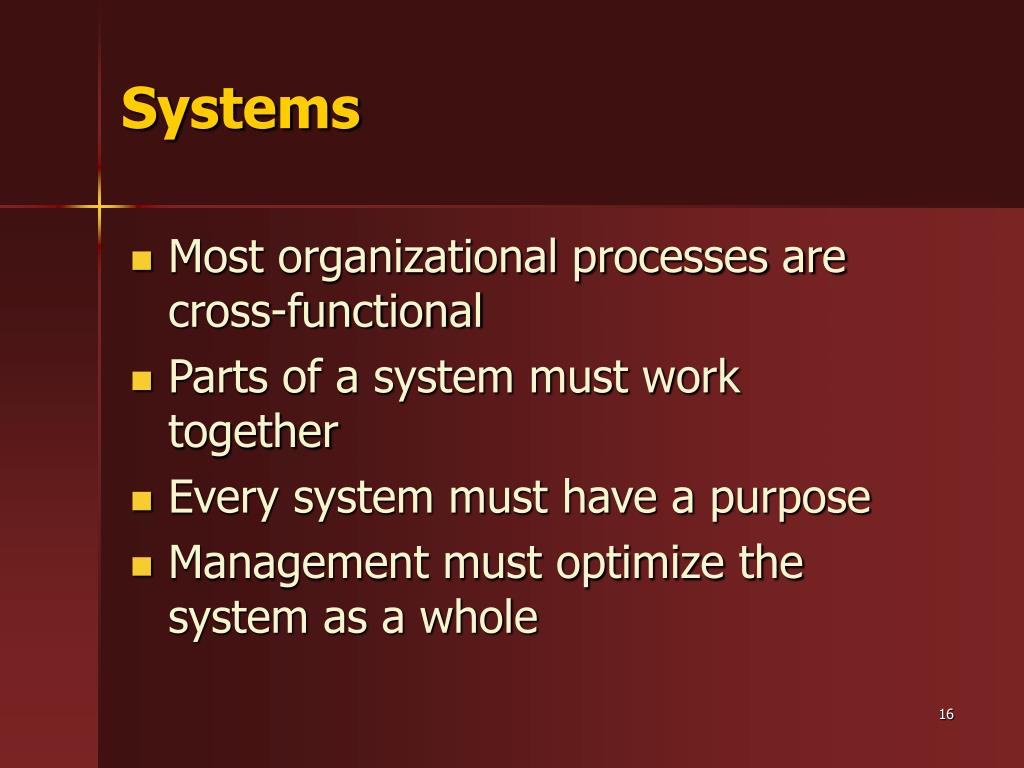 Systems

- Most organizational processes are cross-functional
- Parts of a system must work together
- Every system must have a purpose
- Management must optimize the system as a whole

16